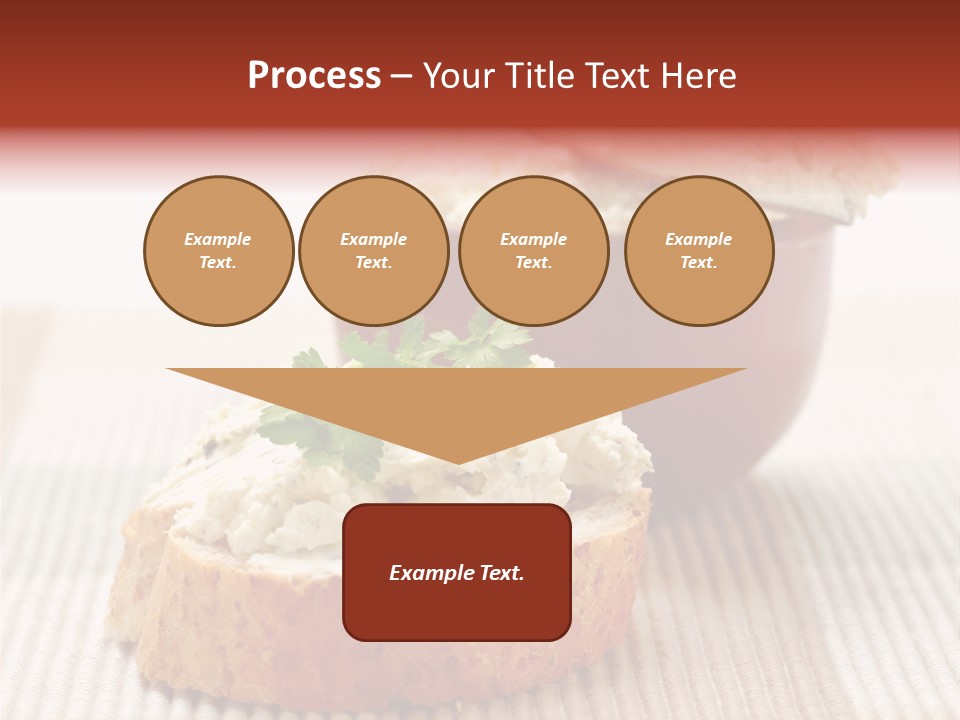 Process – Your Title Text Here

Example Text.

Example Text.

Example Text.

Example Text.

Example Text.